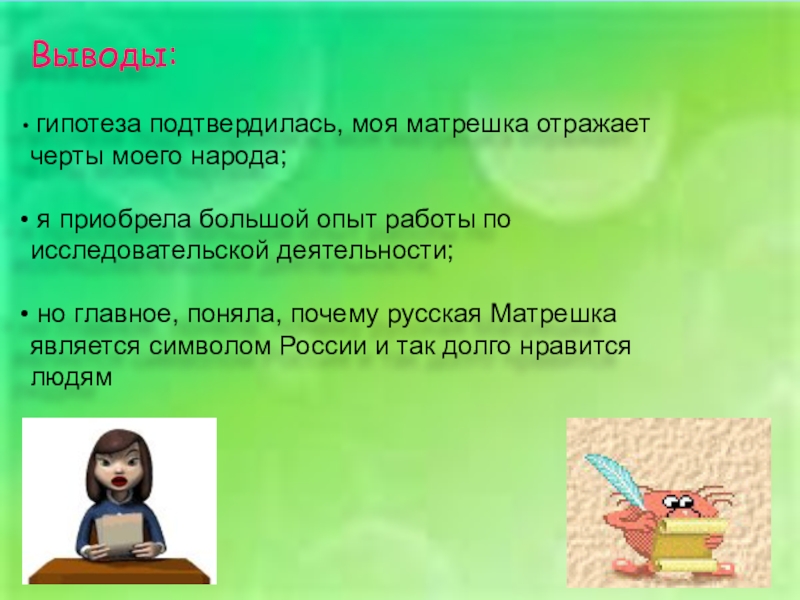 Выводы:

• гипотеза подтвердилась, моя матрешка отражает черты моего народа;

• я приобрела большой опыт работы по исследовательской деятельности;

• но главное, поняла, почему русская Матрешка является символом России и так долго нравится людям